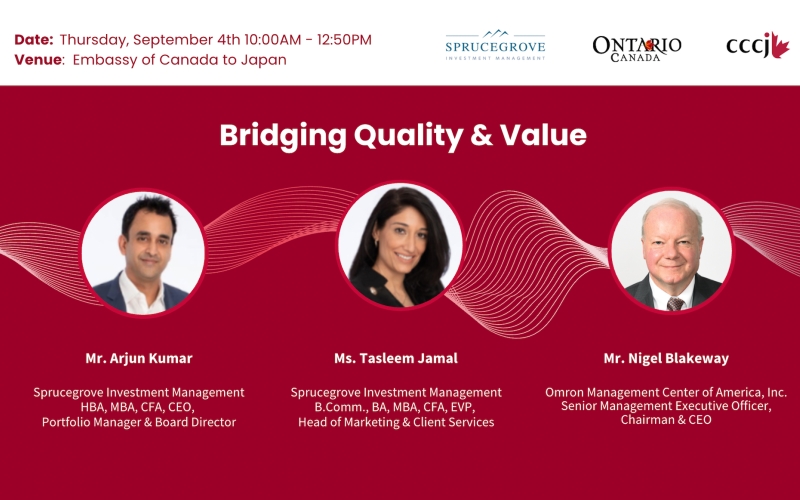 Date: Thursday, September 4th 10:00AM - 12:50PM
Venue: Embassy of Canada to Japan

SPRUCEGROVE
INVESTMENT MANAGEMENT

ONTARIO
CANADA

cccj

Bridging Quality & Value

Mr. Arjun Kumar

Sprucegrove Investment Management
HBA, MBA, CFA, CEO,
Portfolio Manager & Board Director

Ms. Tasleem Jamal

Sprucegrove Investment Management
B.Comm., BA, MBA, CFA, EVP,
Head of Marketing & Client Services

Mr. Nigel Blakeway

Omron Management Center of America, Inc.
Senior Management Executive Officer,
Chairman & CEO